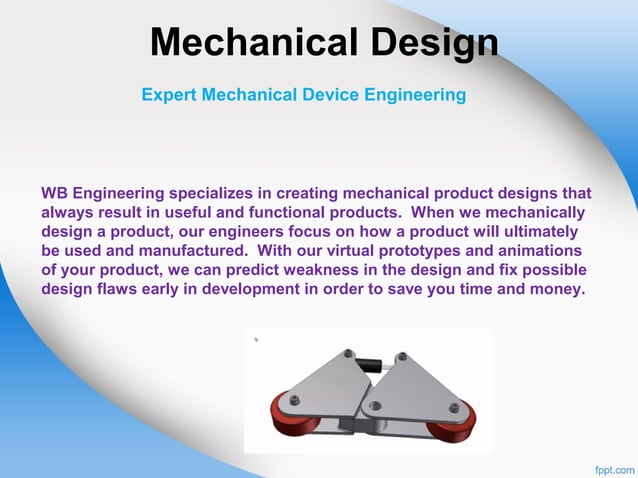 Mechanical Design

Expert Mechanical Device Engineering

WB Engineering specializes in creating mechanical product designs that always result in useful and functional products. When we mechanically design a product, our engineers focus on how a product will ultimately be used and manufactured. With our virtual prototypes and animations of your product, we can predict weakness in the design and fix possible design flaws early in development in order to save you time and money.

fppt.com